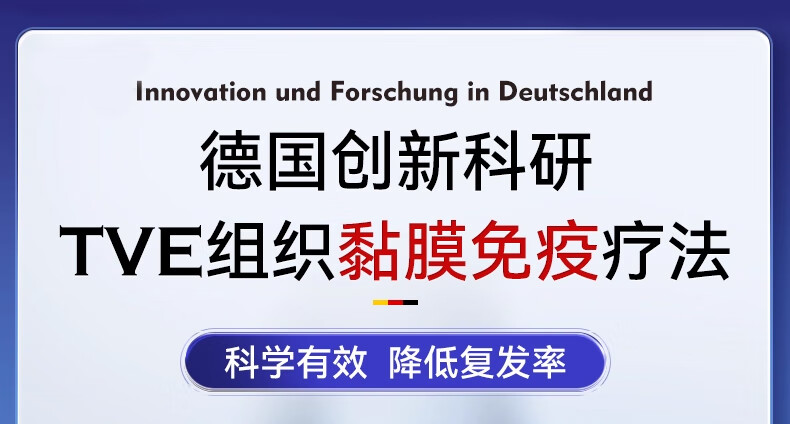 Innovation und Forschung in Deutschland

德国创新科研

TVE组织黏膜免疫疗法

科学有效 降低复发率